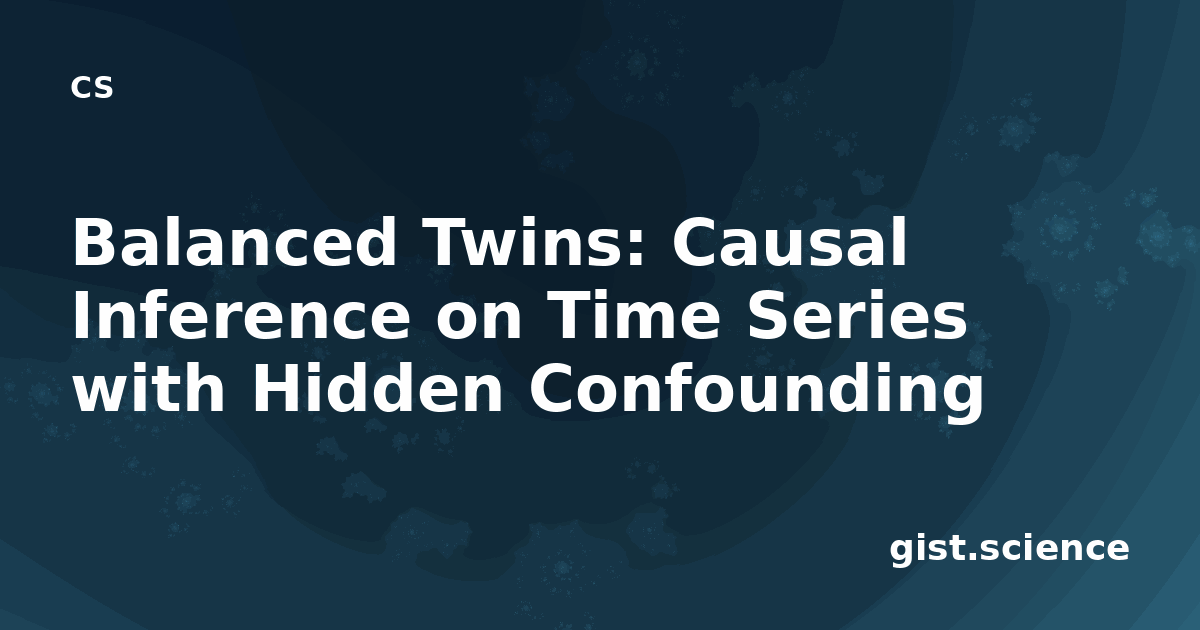 cs

Balanced Twins: Causal Inference on Time Series with Hidden Confounding

gist.science